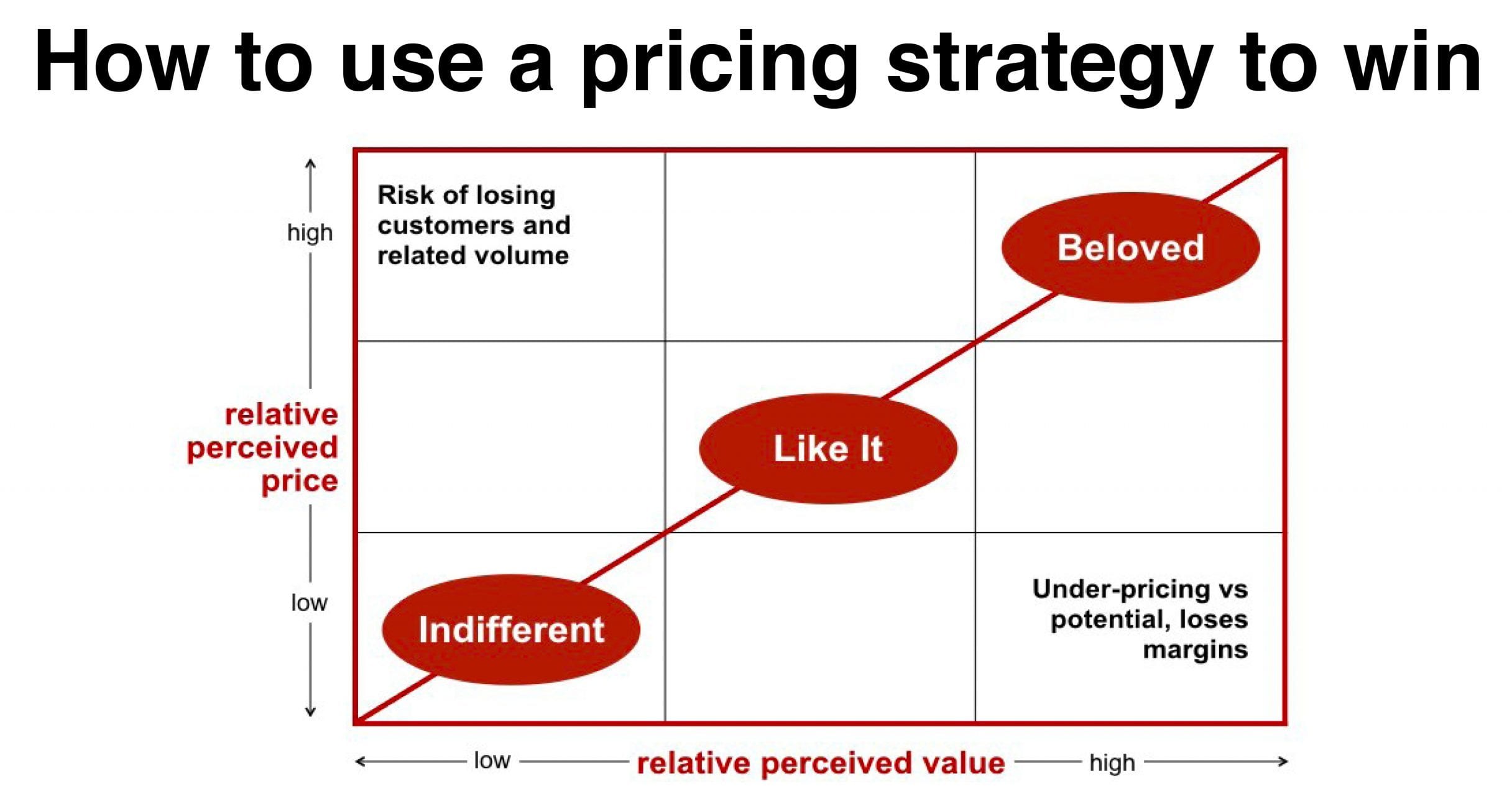 How to use a pricing strategy to win

high

relative perceived price

low

Risk of losing customers and related volume

Beloved

Like It

Indifferent

Under-pricing vs potential, loses margins

low relative perceived value high